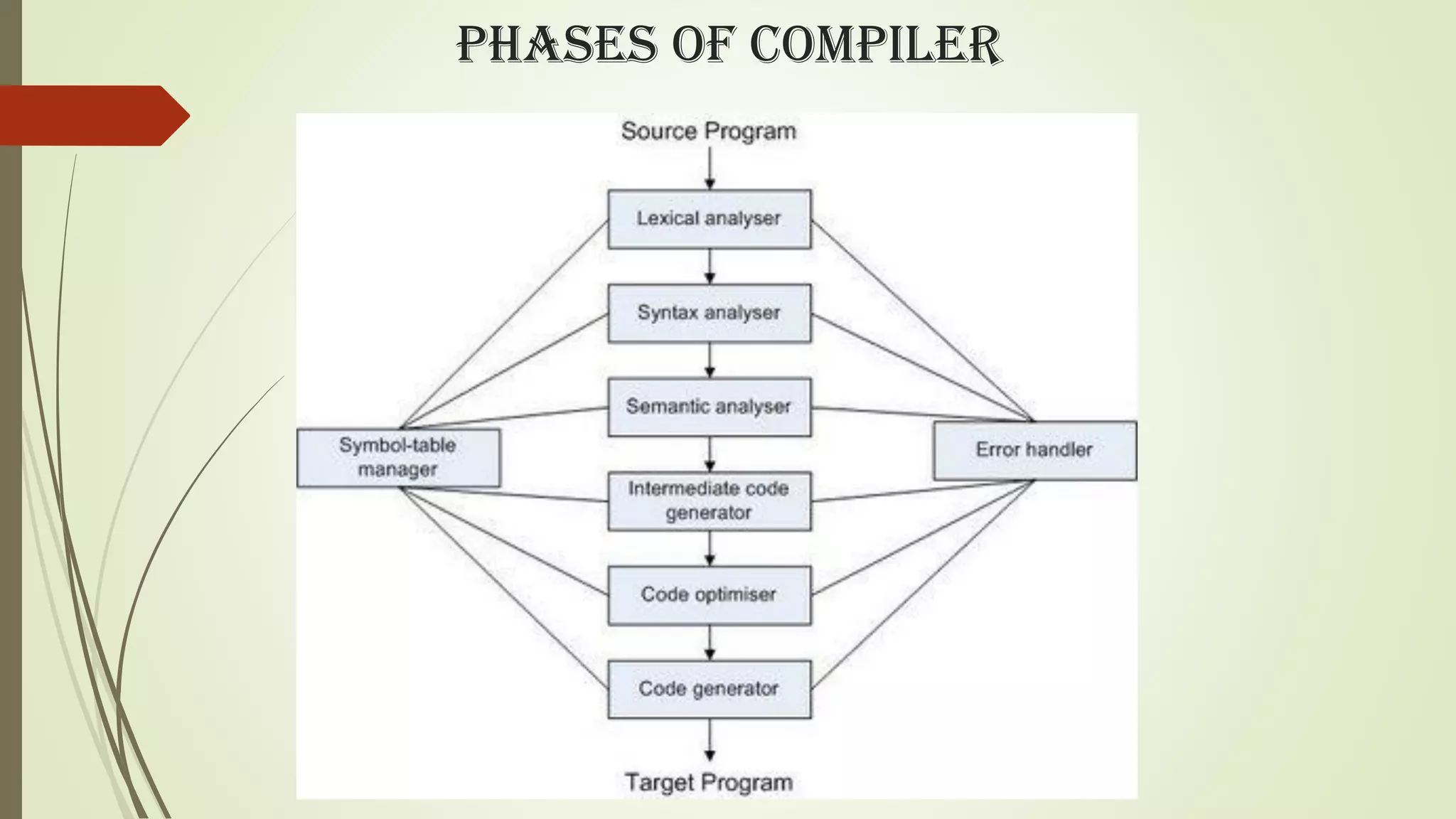 PHASES OF COMPILER

Source Program

Lexical analyser

Syntax analyser

Semantic analyser

Symbol-table manager

Error handler

Intermediate code generator

Code optimiser

Code generator

Target Program